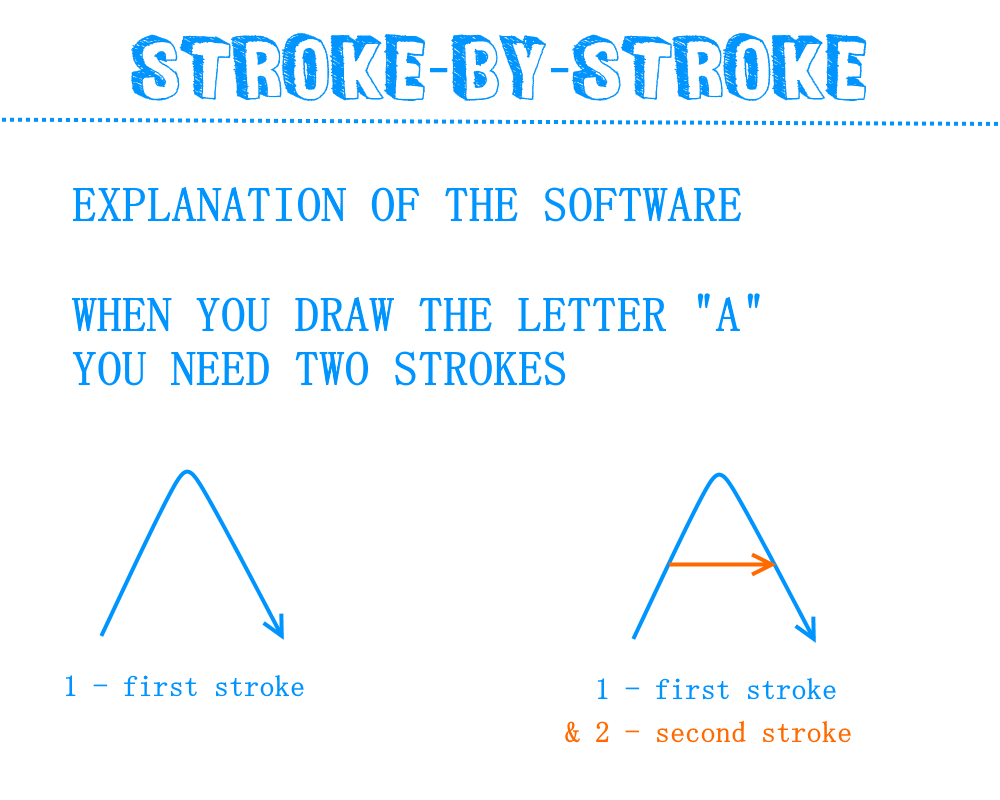 STROKE-BY-STROKE

EXPLANATION OF THE SOFTWARE

WHEN YOU DRAW THE LETTER "A" YOU NEED TWO STROKES

1 - first stroke

1 - first stroke
& 2 - second stroke